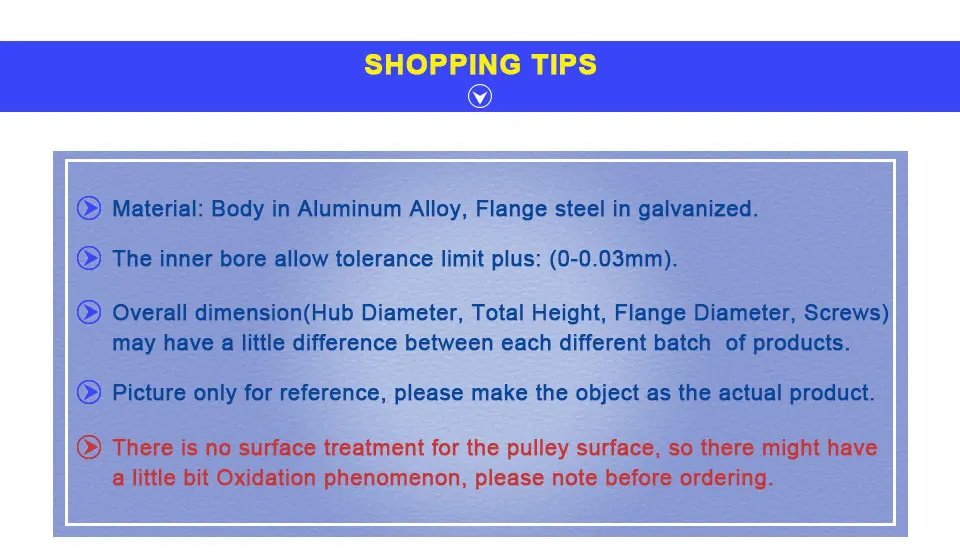 SHOPPING TIPS

Material: Body in Aluminum Alloy, Flange steel in galvanized.

The inner bore allow tolerance limit plus: (0-0.03mm).

Overall dimension(Hub Diameter, Total Height, Flange Diameter, Screws) may have a little difference between each different batch of products.

Picture only for reference, please make the object as the actual product.

There is no surface treatment for the pulley surface, so there might have a little bit Oxidation phenomenon, please note before ordering.